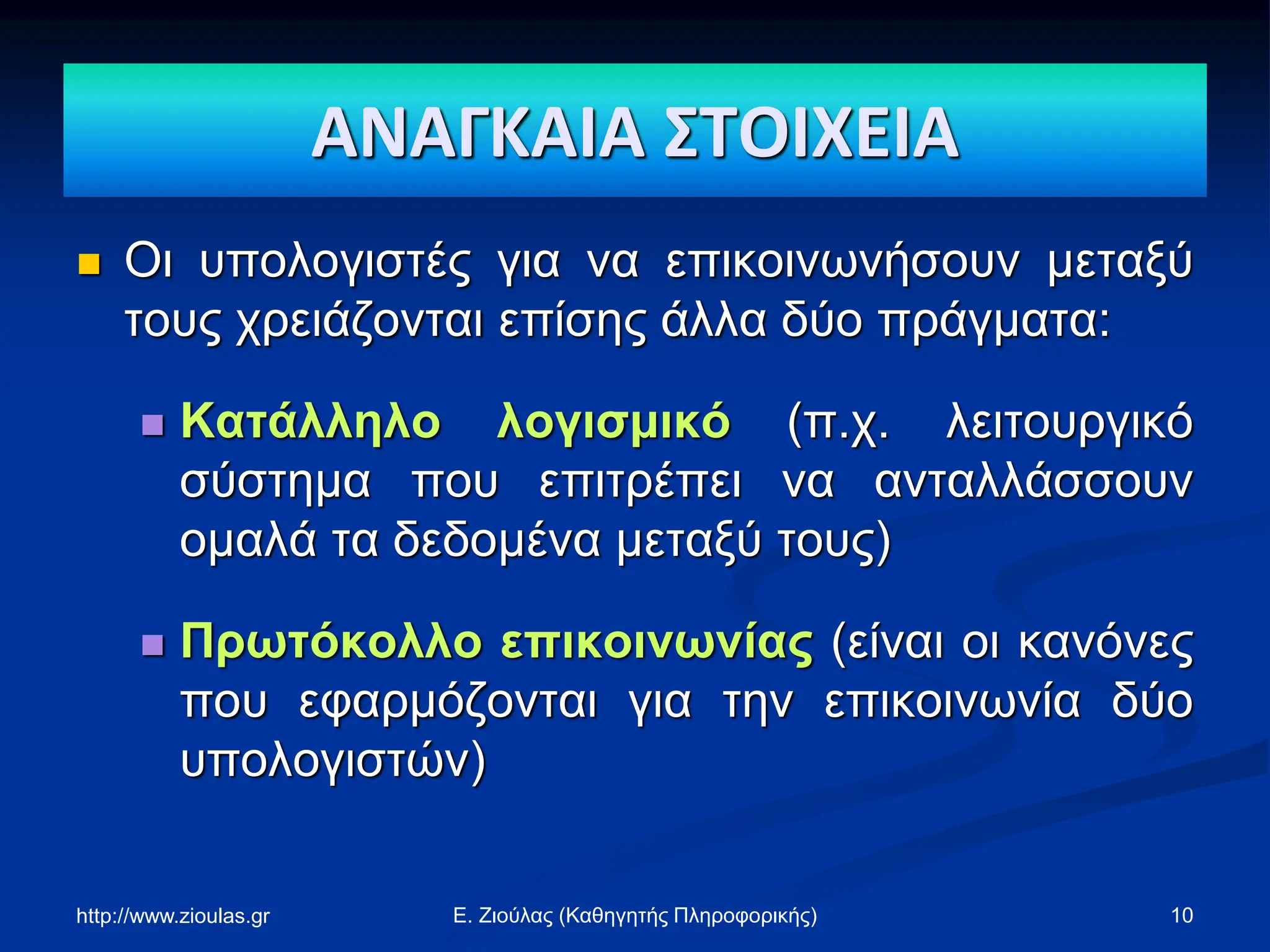 ΑΝΑΓΚΑΙΑ ΣΤΟΙΧΕΙΑ

Οι υπολογιστές για να επικοινωνήσουν μεταξύ τους χρειάζονται επίσης άλλα δύο πράγματα:

Κατάλληλο λογισμικό (π.χ. λειτουργικό σύστημα που επιτρέπει να ανταλλάσσουν ομαλά τα δεδομένα μεταξύ τους)

Πρωτόκολλο επικοινωνίας (είναι οι κανόνες που εφαρμόζονται για την επικοινωνία δύο υπολογιστών)

http://www.zioulas.gr

Ε. Ζιούλας (Καθηγητής Πληροφορικής)

10